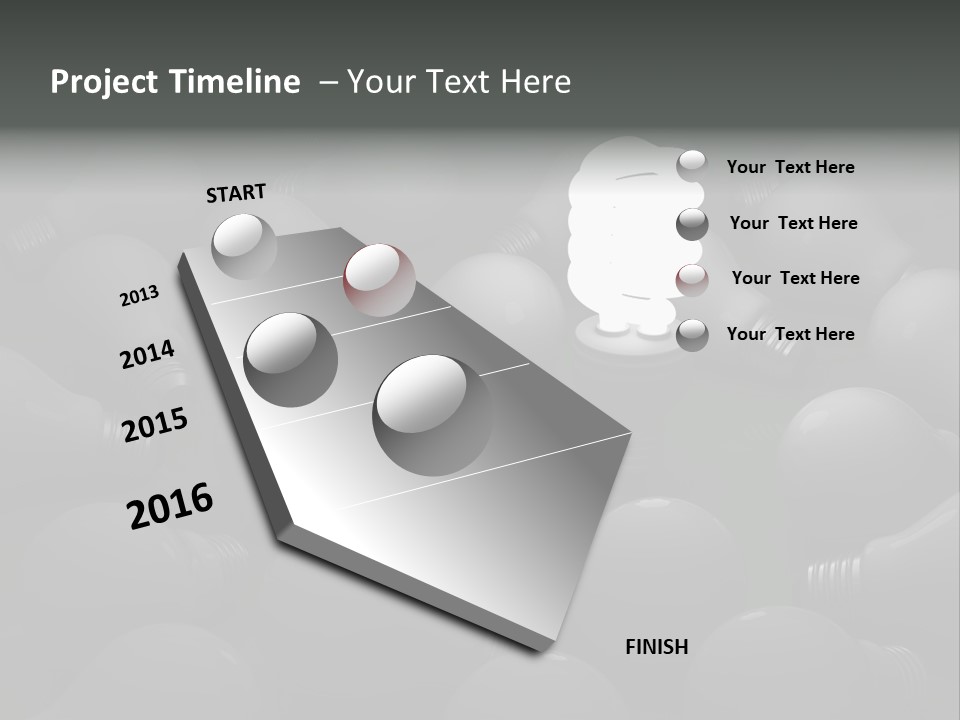 Project Timeline – Your Text Here

START

2013

2014

2015

2016

FINISH

Your Text Here

Your Text Here

Your Text Here

Your Text Here